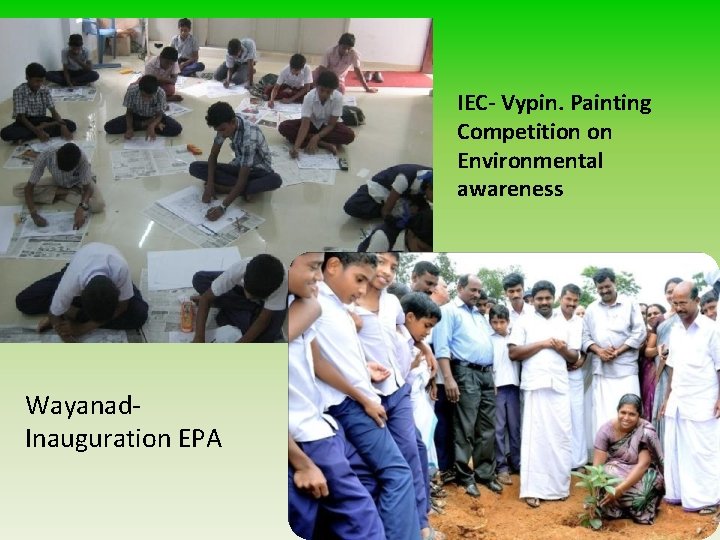 IEC- Vypin. Painting Competition on Environmental awareness

Wayanad- Inauguration EPA